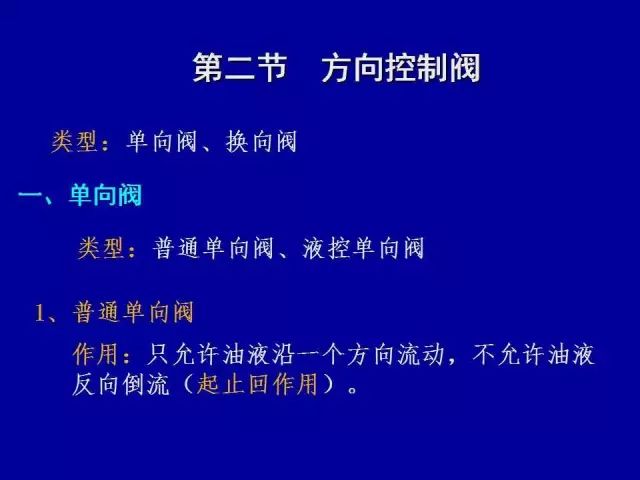 第二节　方向控制阀

类型：单向阀、换向阀

一、单向阀

类型：普通单向阀、液控单向阀

1、普通单向阀

作用：只允许油液沿一个方向流动，不允许油液反向倒流（起止回作用）。